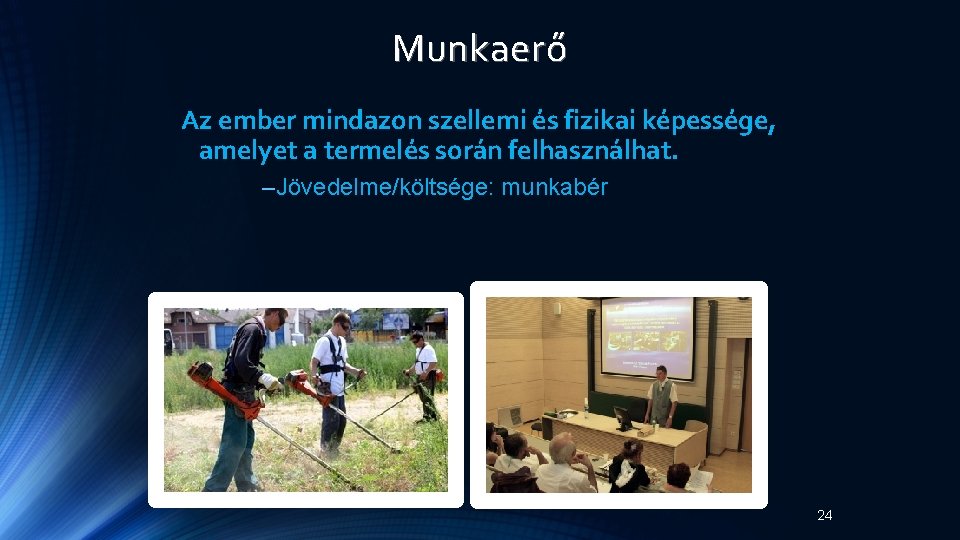 Munkaerő

Az ember mindazon szellemi és fizikai képessége, amelyet a termelés során felhasználhat.

–Jövedelme/költsége: munkabér

24